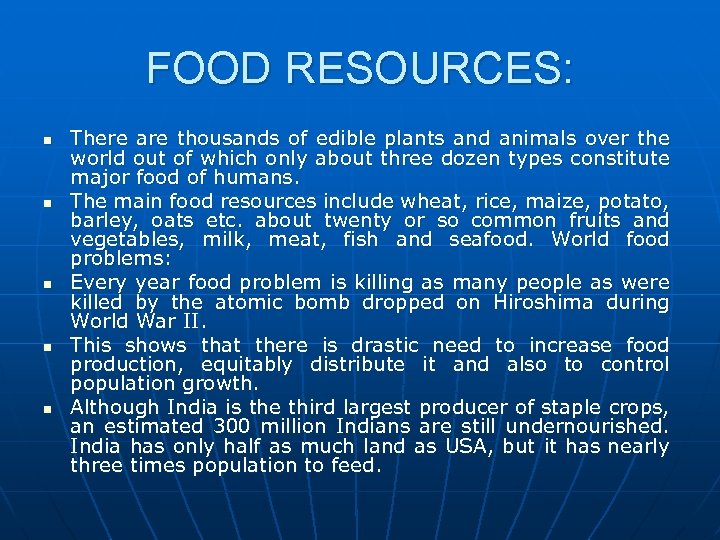 FOOD RESOURCES:

- There are thousands of edible plants and animals over the world out of which only about three dozen types constitute major food of humans.
- The main food resources include wheat, rice, maize, potato, barley, oats etc. about twenty or so common fruits and vegetables, milk, meat, fish and seafood. World food problems:
- Every year food problem is killing as many people as were killed by the atomic bomb dropped on Hiroshima during World War II.
- This shows that there is drastic need to increase food production, equitably distribute it and also to control population growth.
- Although India is the third largest producer of staple crops, an estimated 300 million Indians are still undernourished. India has only half as much land as USA, but it has nearly three times population to feed.